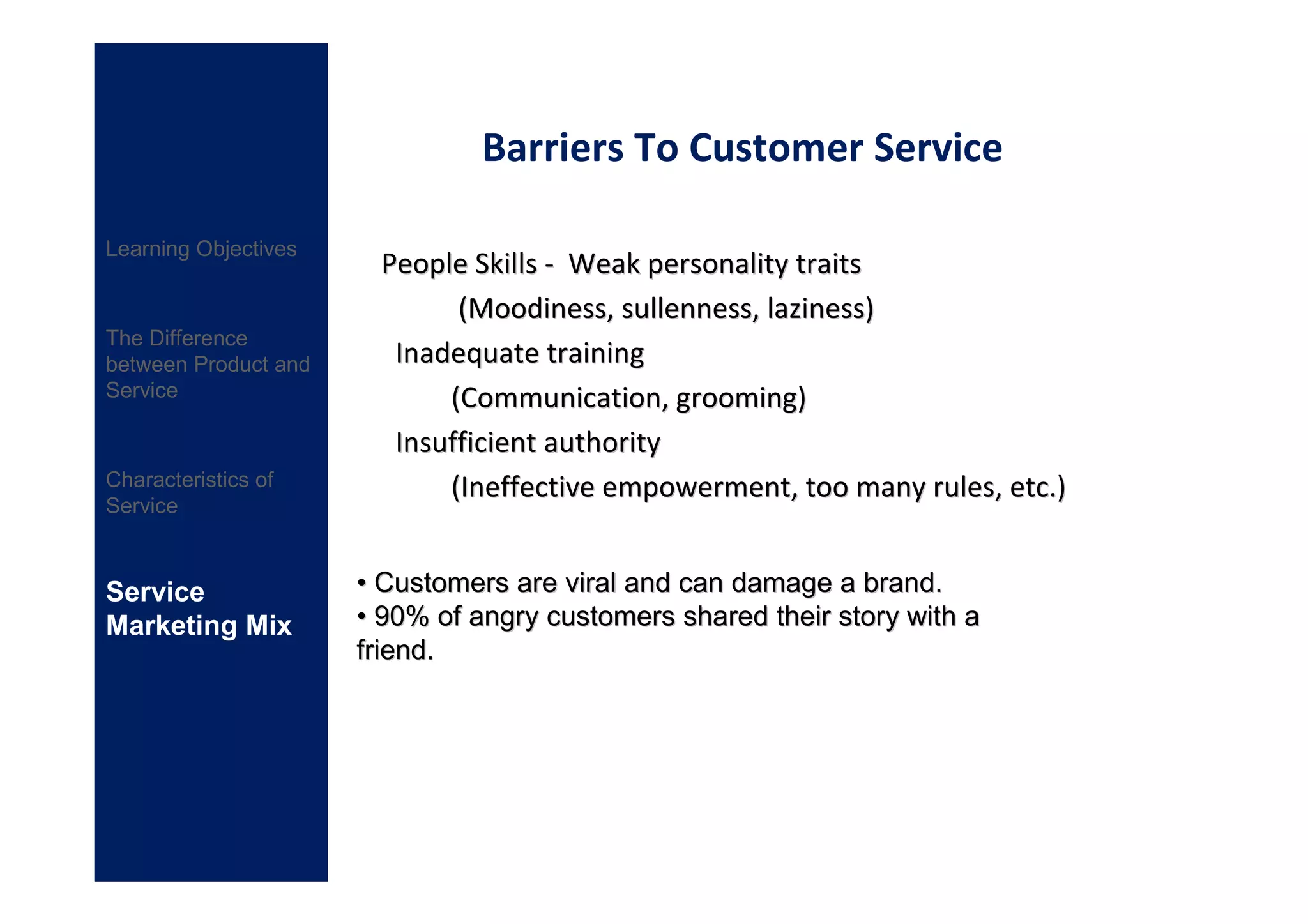 Learning Objectives

The Difference between Product and Service

Characteristics of Service

Service Marketing Mix

Barriers To Customer Service

People Skills - Weak personality traits

(Moodiness, sullenness, laziness)

Inadequate training

(Communication, grooming)

Insufficient authority

(Ineffective empowerment, too many rules, etc.)

• Customers are viral and can damage a brand.
• 90% of angry customers shared their story with a friend.